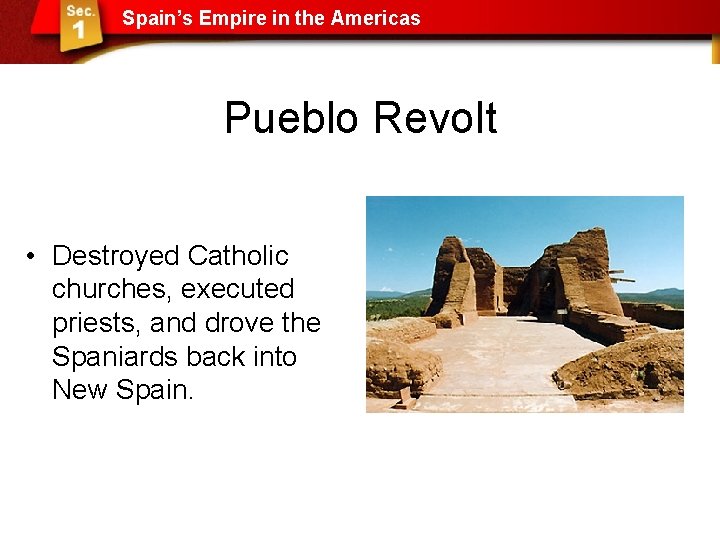 Sec. 1

Spain's Empire in the Americas

Pueblo Revolt

• Destroyed Catholic churches, executed priests, and drove the Spaniards back into New Spain.